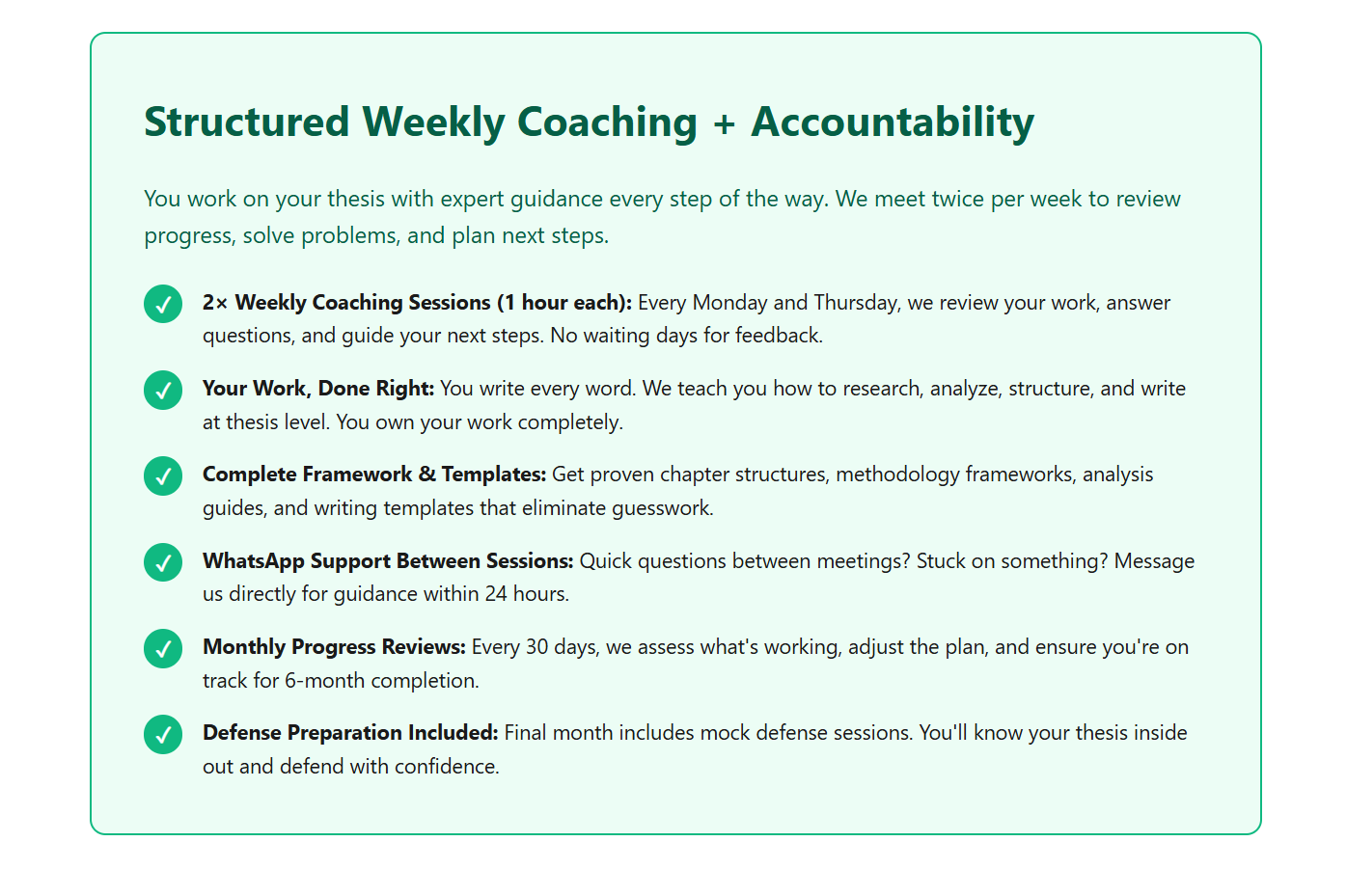 Structured Weekly Coaching + Accountability

You work on your thesis with expert guidance every step of the way. We meet twice per week to review progress, solve problems, and plan next steps.

✓ 2× Weekly Coaching Sessions (1 hour each): Every Monday and Thursday, we review your work, answer questions, and guide your next steps. No waiting days for feedback.

✓ Your Work, Done Right: You write every word. We teach you how to research, analyze, structure, and write at thesis level. You own your work completely.

✓ Complete Framework & Templates: Get proven chapter structures, methodology frameworks, analysis guides, and writing templates that eliminate guesswork.

✓ WhatsApp Support Between Sessions: Quick questions between meetings? Stuck on something? Message us directly for guidance within 24 hours.

✓ Monthly Progress Reviews: Every 30 days, we assess what's working, adjust the plan, and ensure you're on track for 6-month completion.

✓ Defense Preparation Included: Final month includes mock defense sessions. You'll know your thesis inside out and defend with confidence.